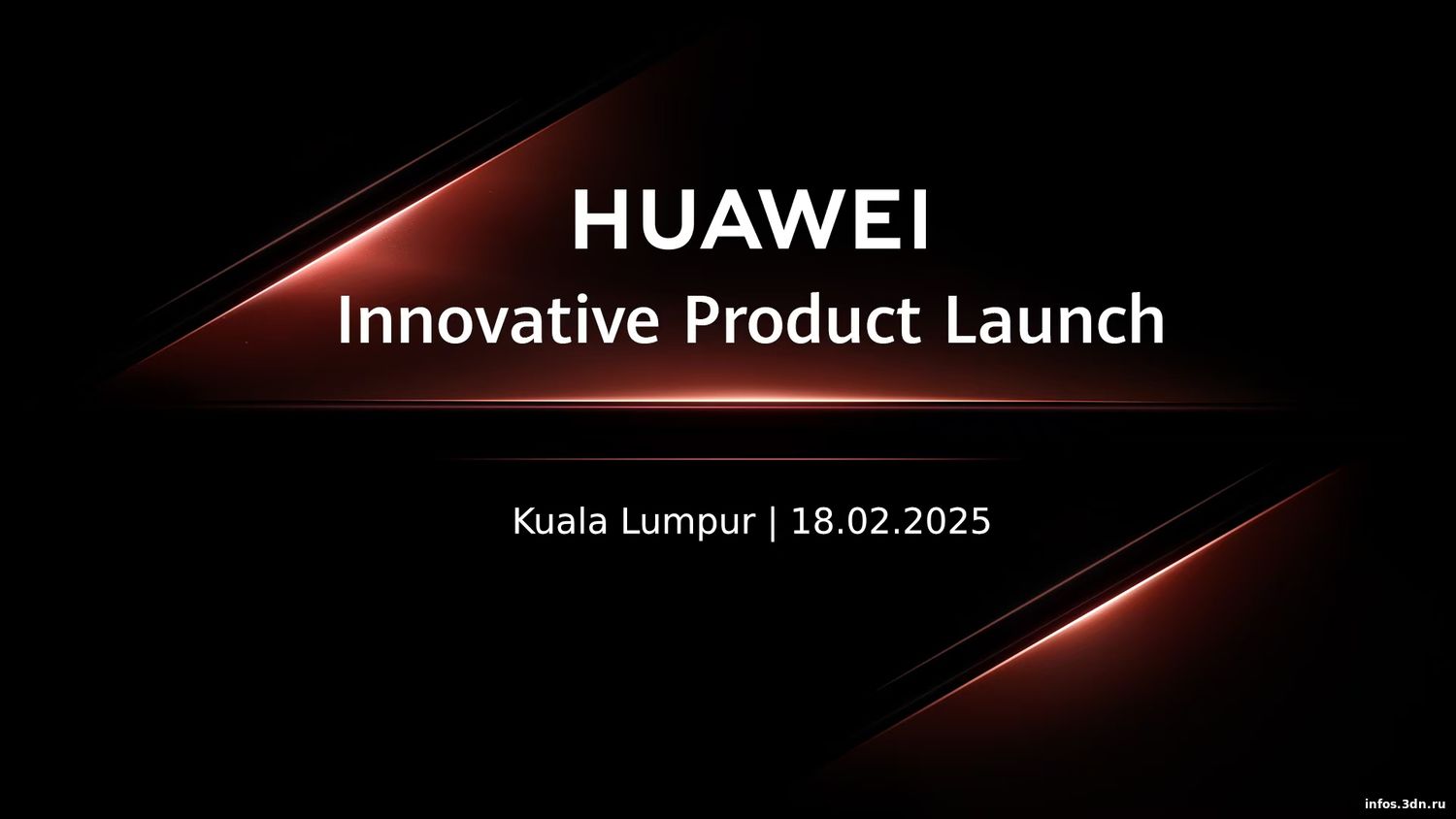 HUAWEI
Innovative Product Launch

Kuala Lumpur | 18.02.2025

infos.3dn.ru